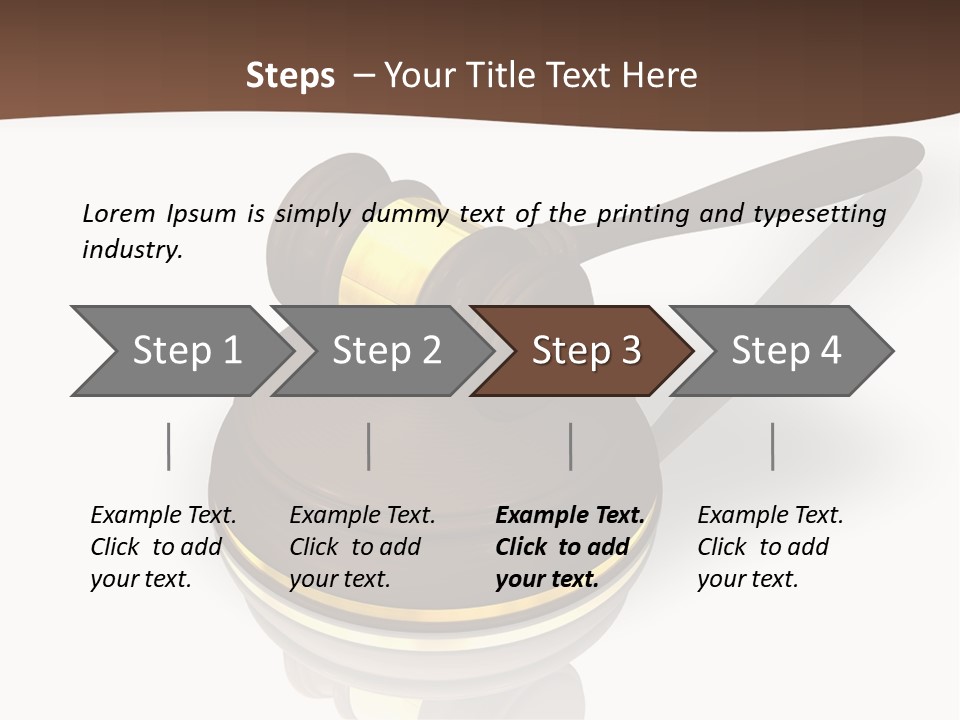 Steps – Your Title Text Here

Lorem Ipsum is simply dummy text of the printing and typesetting industry.

Step 1

Step 2

Step 3

Step 4

Example Text. Click to add your text.

Example Text. Click to add your text.

Example Text. Click to add your text.

Example Text. Click to add your text.